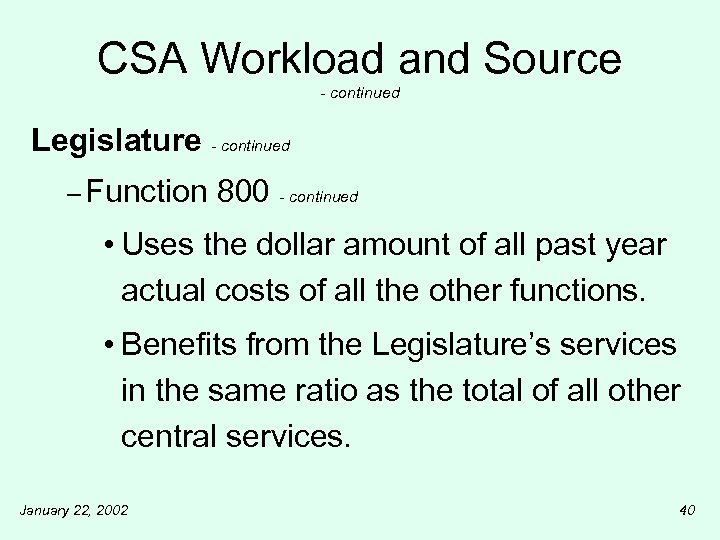 CSA Workload and Source
- continued

Legislature - continued

– Function 800 - continued

• Uses the dollar amount of all past year actual costs of all the other functions.

• Benefits from the Legislature's services in the same ratio as the total of all other central services.

January 22, 2002

40